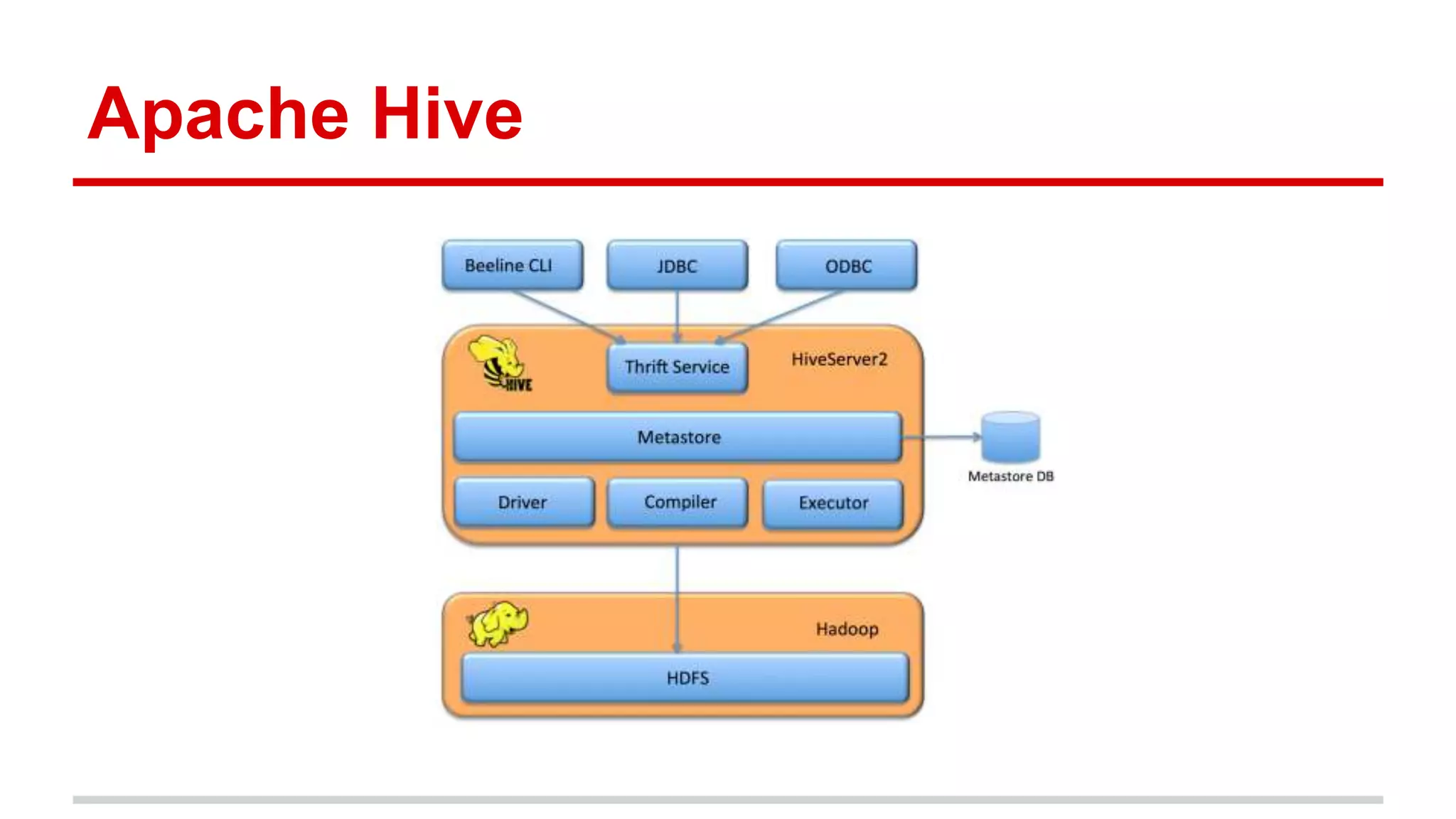 Apache Hive

Beeline CLI
JDBC
ODBC

HIVE
Thrift Service
HiveServer2

Metastore
Metastore DB

Driver
Compiler
Executor

Hadoop
HDFS